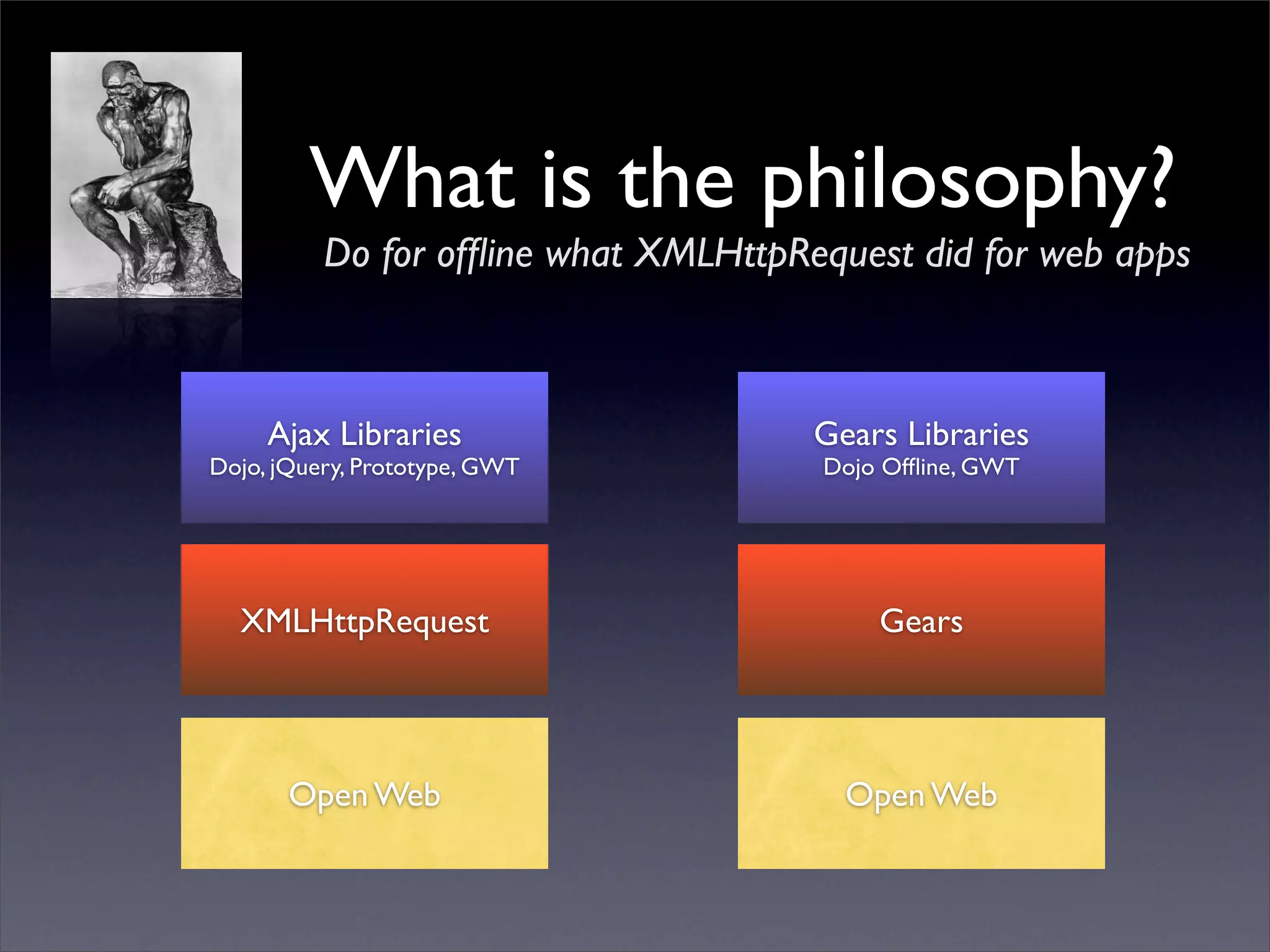 What is the philosophy?

Do for offline what XMLHttpRequest did for web apps

Ajax Libraries
Dojo, jQuery, Prototype, GWT

XMLHttpRequest

Open Web

Gears Libraries
Dojo Offline, GWT

Gears

Open Web